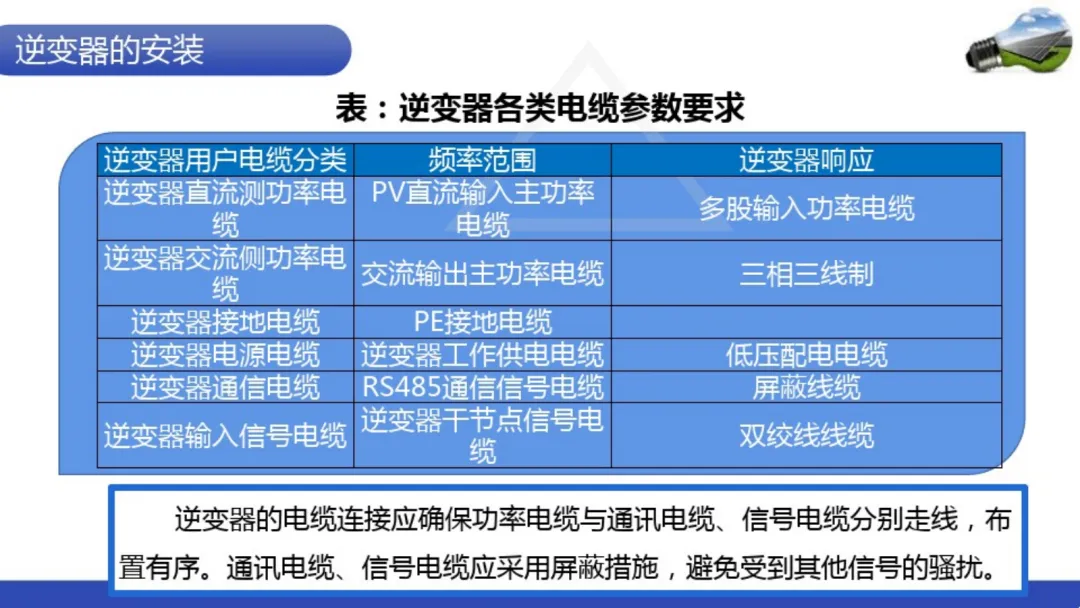 逆变器的安装

表：逆变器各类电缆参数要求

| 逆变器用户电缆分类 | 频率范围 | 逆变器响应 |
|---|---|---|
| 逆变器直流测功率电缆 | PV直流输入主功率电缆 | 多股输入功率电缆 |
| 逆变器交流侧功率电缆 | 交流输出主功率电缆 | 三相三线制 |
| 逆变器接地电缆 | PE接地电缆 | |
| 逆变器电源电缆 | 逆变器工作供电电缆 | 低压配电电缆 |
| 逆变器通信电缆 | RS485通信信号电缆 | 屏蔽线缆 |
| 逆变器输入信号电缆 | 逆变器干节点信号电缆 | 双绞线线缆 |

逆变器的电缆连接应确保功率电缆与通讯电缆、信号电缆分别走线，布置有序。通讯电缆、信号电缆应采用屏蔽措施，避免受到其他信号的骚扰。